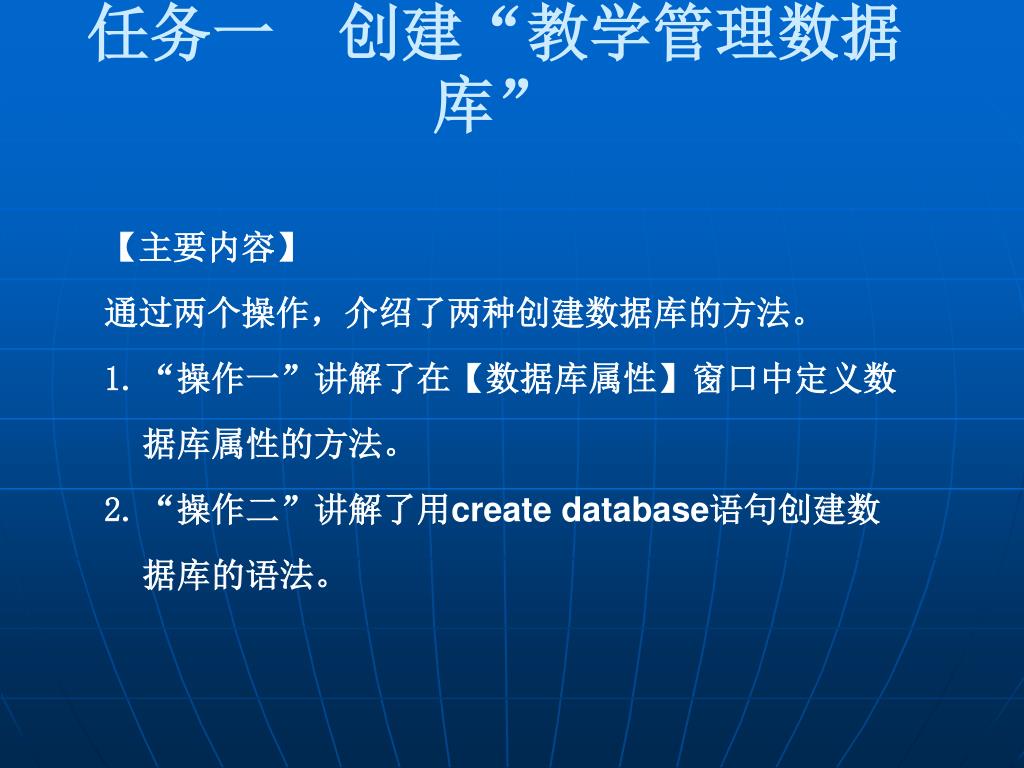 任务一　创建“教学管理数据库”

【主要内容】

通过两个操作，介绍了两种创建数据库的方法。

1. “操作一”讲解了在【数据库属性】窗口中定义数据库属性的方法。

2. “操作二”讲解了用create database语句创建数据库的语法。